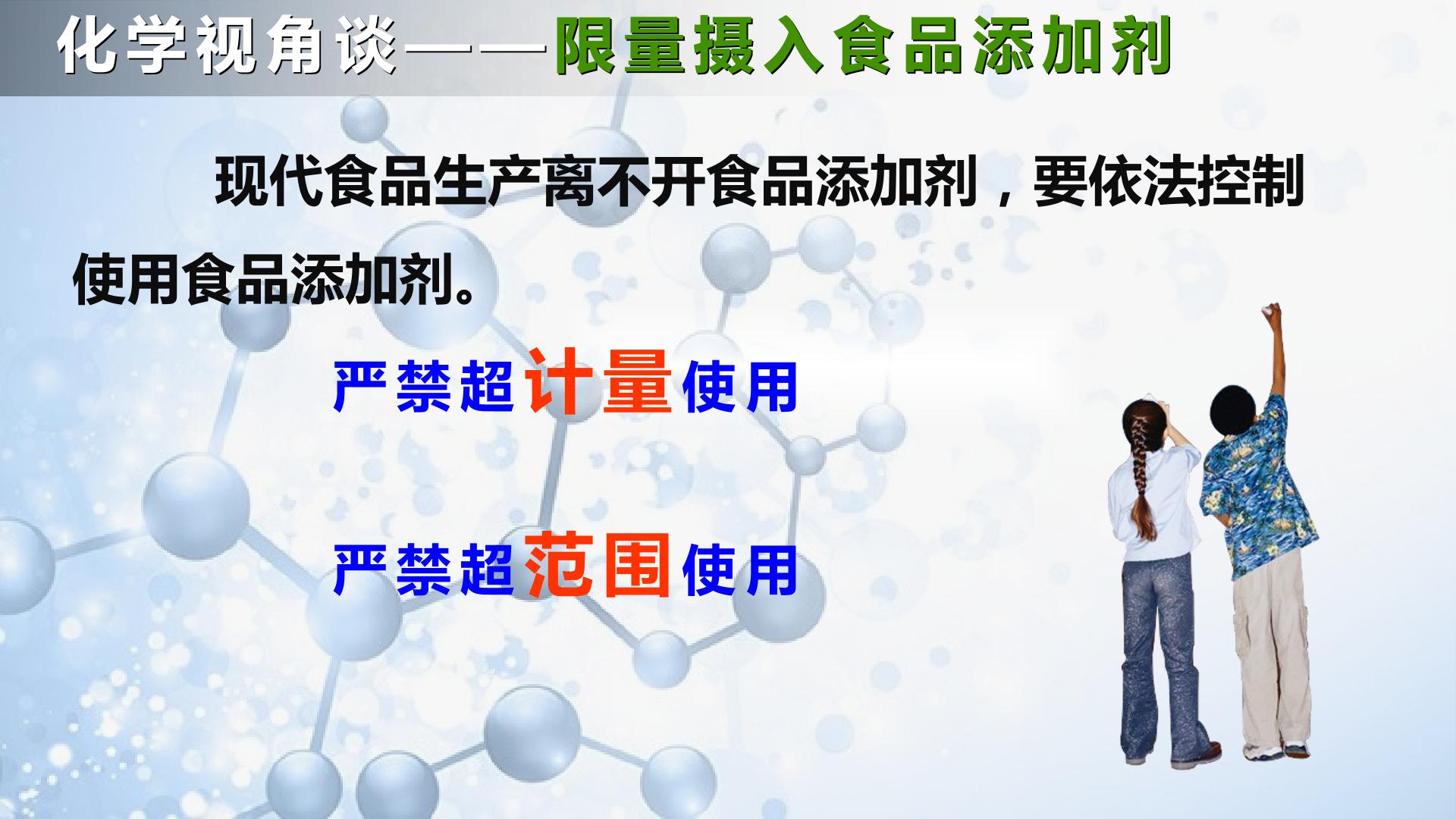 化学视角谈——限量摄入食品添加剂

现代食品生产离不开食品添加剂，要依法控制使用食品添加剂。

严禁超计量使用

严禁超范围使用